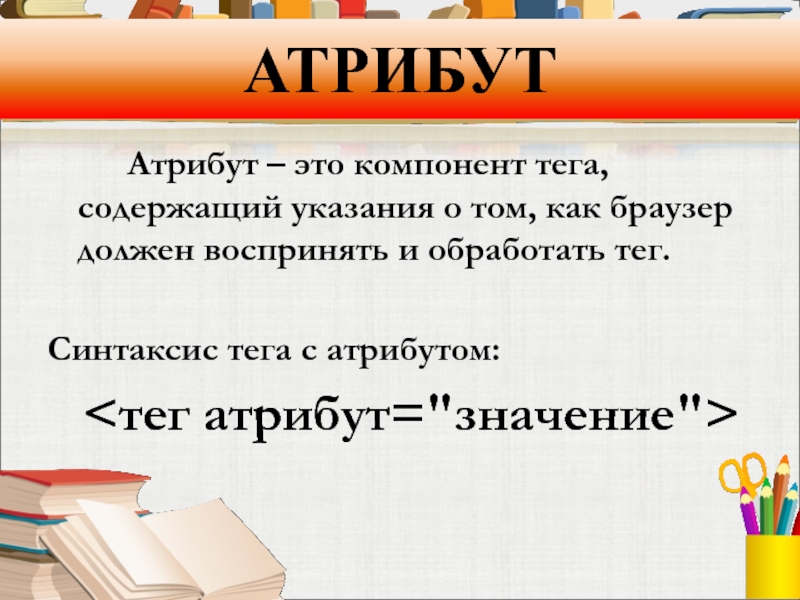 АТРИБУТ

Атрибут – это компонент тега, содержащий указания о том, как браузер должен воспринять и обработать тег.

Синтаксис тега с атрибутом:

<тег атрибут="значение">